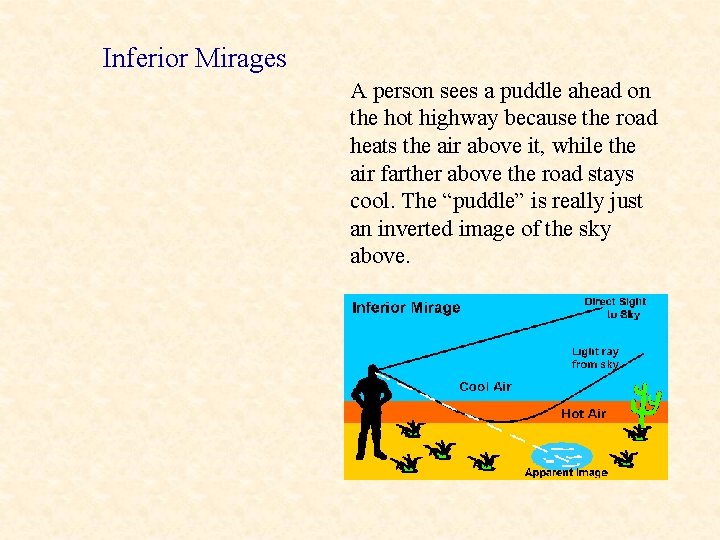 Inferior Mirages

A person sees a puddle ahead on the hot highway because the road heats the air above it, while the air farther above the road stays cool. The “puddle” is really just an inverted image of the sky above.

Inferior Mirage

Direct Sight to Sky

Light ray from sky

Cool Air

Hot Air

Apparent Image